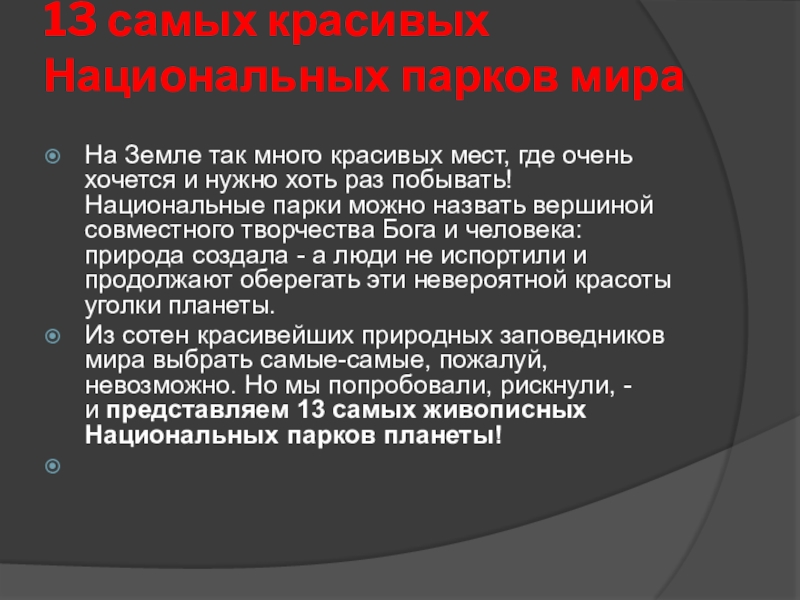 13 самых красивых Национальных парков мира

На Земле так много красивых мест, где очень хочется и нужно хоть раз побывать! Национальные парки можно назвать вершиной совместного творчества Бога и человека: природа создала - а люди не испортили и продолжают оберегать эти невероятной красоты уголки планеты.

Из сотен красивейших природных заповедников мира выбрать самые-самые, пожалуй, невозможно. Но мы попробовали, рискнули, - и представляем 13 самых живописных Национальных парков планеты!